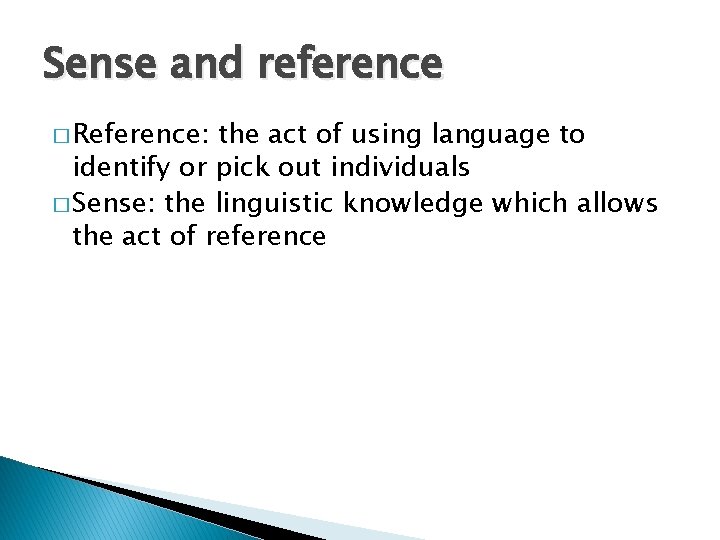 Sense and reference

□ Reference: the act of using language to identify or pick out individuals

□ Sense: the linguistic knowledge which allows the act of reference